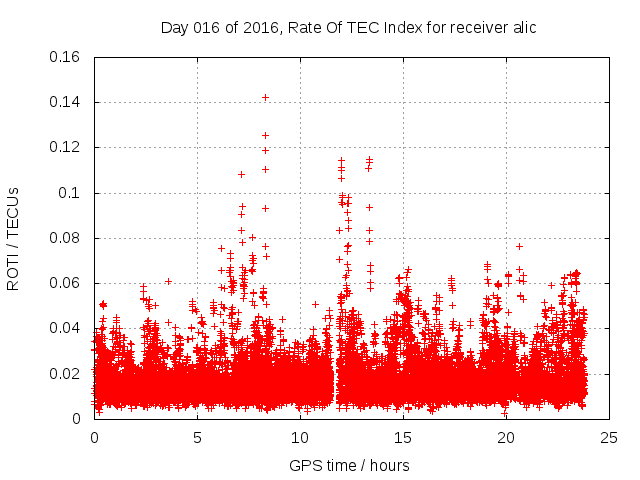 Day 016 of 2016, Rate Of TEC Index for receiver alic

ROTI / TECUs

0.16
0.14
0.12
0.1
0.08
0.06
0.04
0.02
0

0
5
10
15
20
25

GPS time / hours